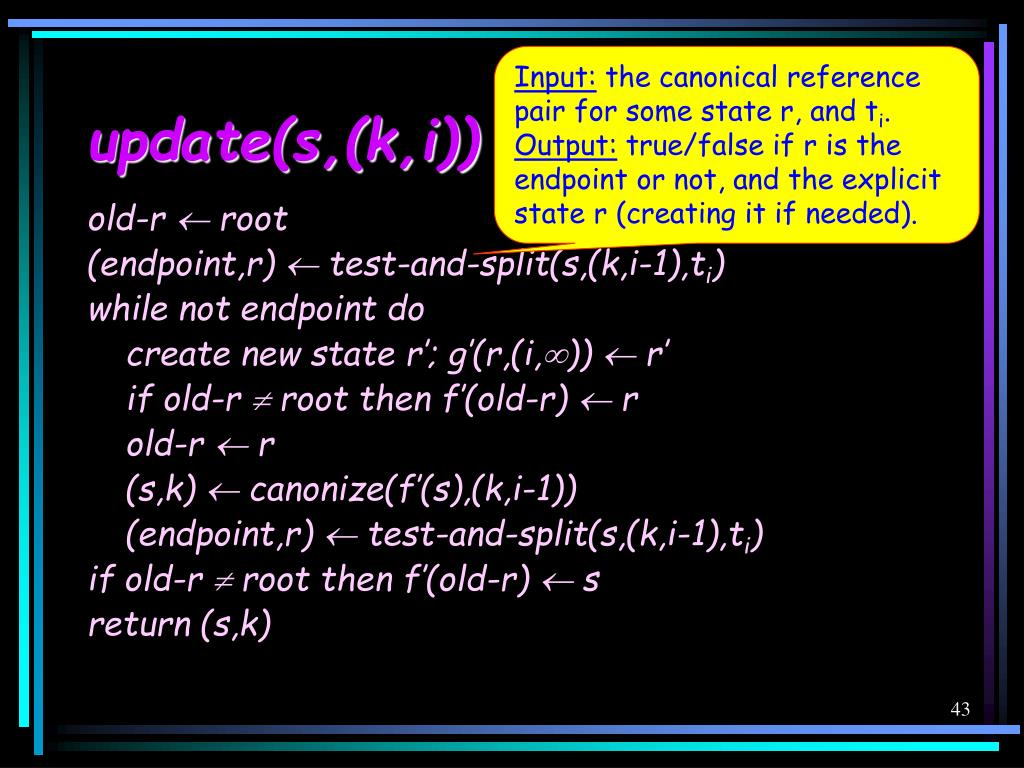 update(s,(k,i))

Input: the canonical reference pair for some state r, and $t_i$.
Output: true/false if r is the endpoint or not, and the explicit state r (creating it if needed).

old-r $\leftarrow$ root
(endpoint,r) $\leftarrow$ test-and-split(s,(k,i-1),$t_i$)
while not endpoint do
create new state r'; g'(r,(i,$\infty$)) $\leftarrow$ r'
if old-r $\neq$ root then f'(old-r) $\leftarrow$ r
old-r $\leftarrow$ r
(s,k) $\leftarrow$ canonize(f'(s),(k,i-1))
(endpoint,r) $\leftarrow$ test-and-split(s,(k,i-1),$t_i$)
if old-r $\neq$ root then f'(old-r) $\leftarrow$ s
return (s,k)

43